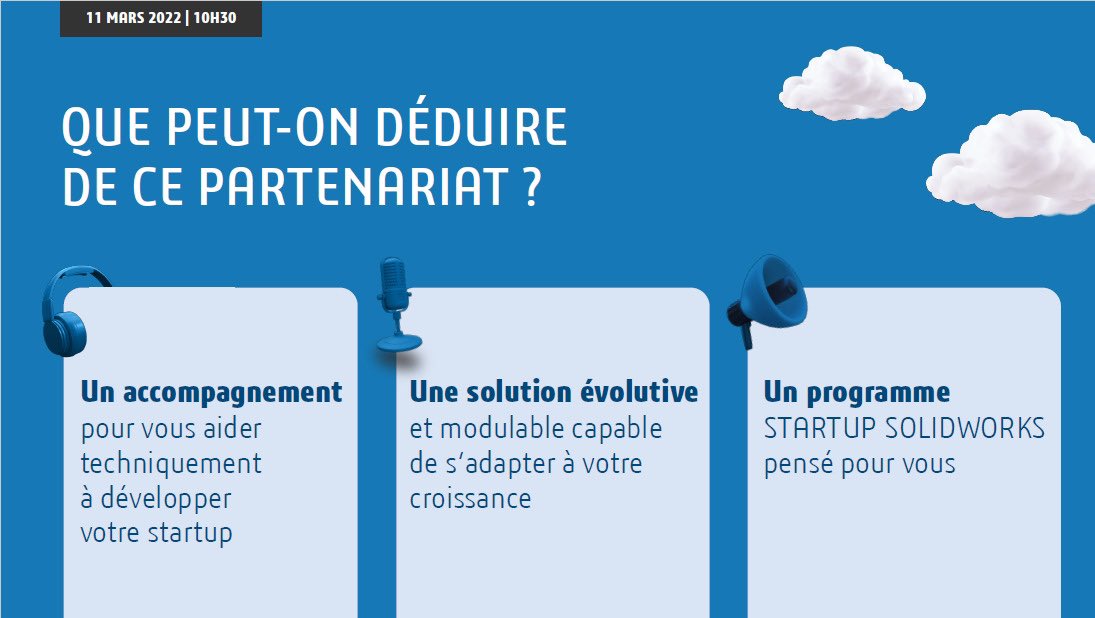 11 MARS 2022 | 10H30

QUE PEUT-ON DÉDUIRE DE CE PARTENARIAT ?

**Un accompagnement** pour vous aider techniquement à développer votre startup

**Une solution évolutive** et modulable capable de s'adapter à votre croissance

**Un programme** STARTUP SOLIDWORKS pensé pour vous